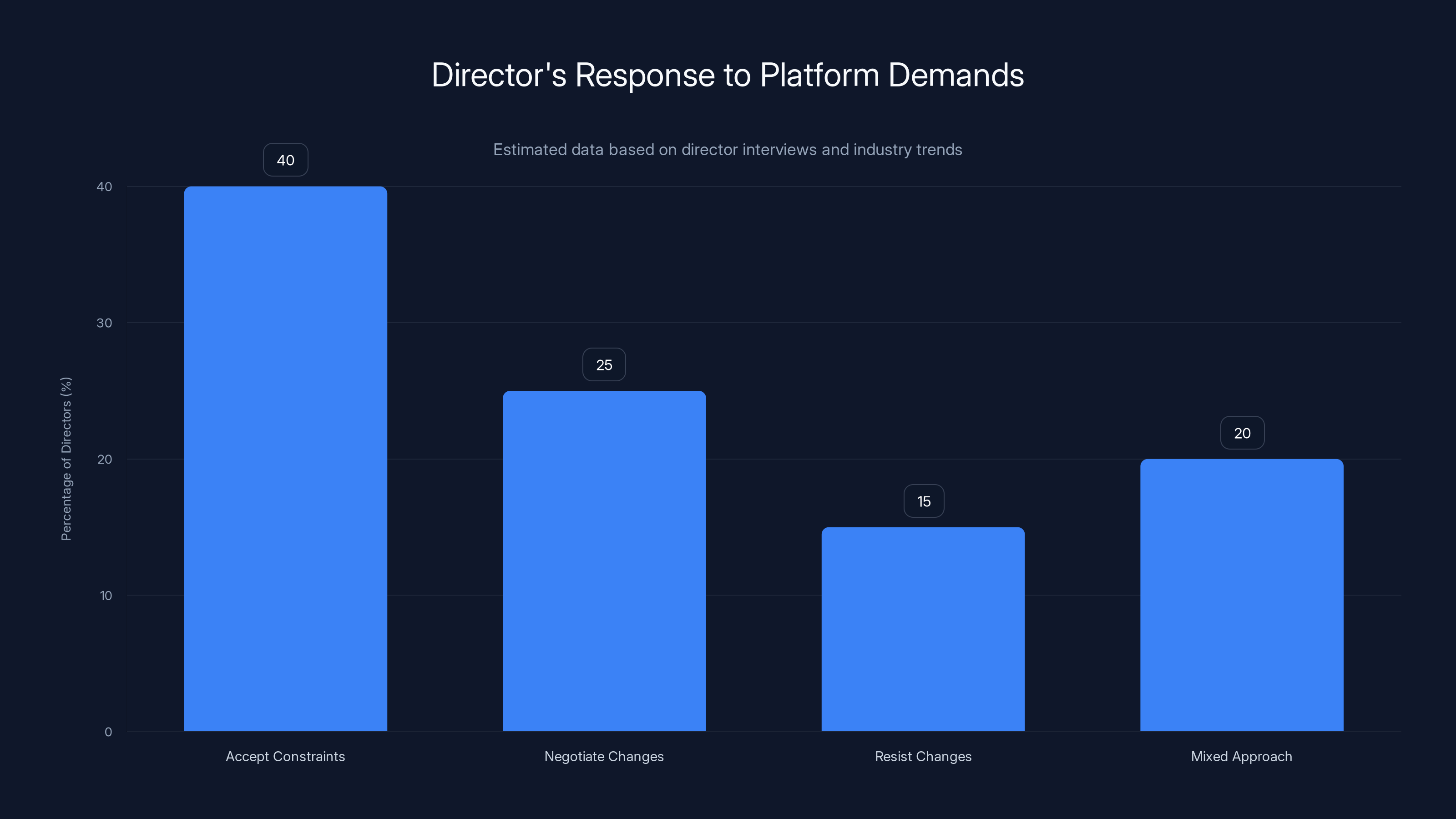 Director's Response to Platform Demands

Estimated data based on director interviews and industry trends

Percentage of Directors (%)

40
30
20
10
0

40
25
15
20

Accept Constraints
Negotiate Changes
Resist Changes
Mixed Approach